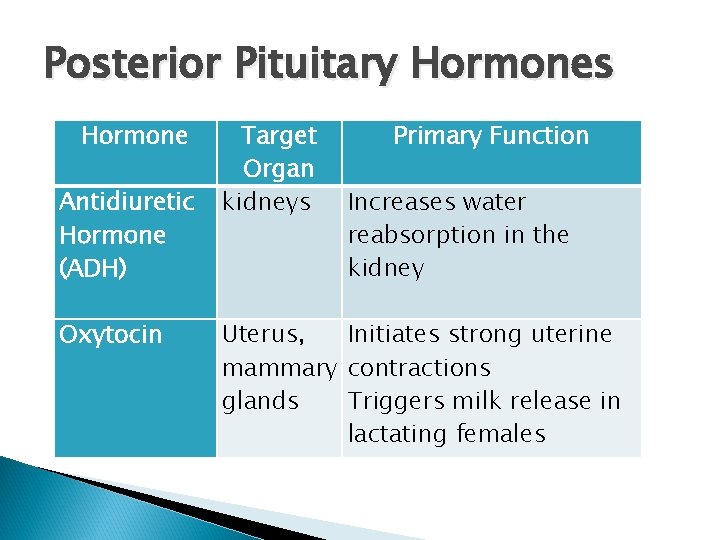 Posterior Pituitary Hormones

| Hormone | Target Organ | Primary Function |
|---|---|---|
| Antidiuretic Hormone (ADH) | kidneys | Increases water reabsorption in the kidney |
| Oxytocin | Uterus, mammary glands | Initiates strong uterine contractions Triggers milk release in lactating females |